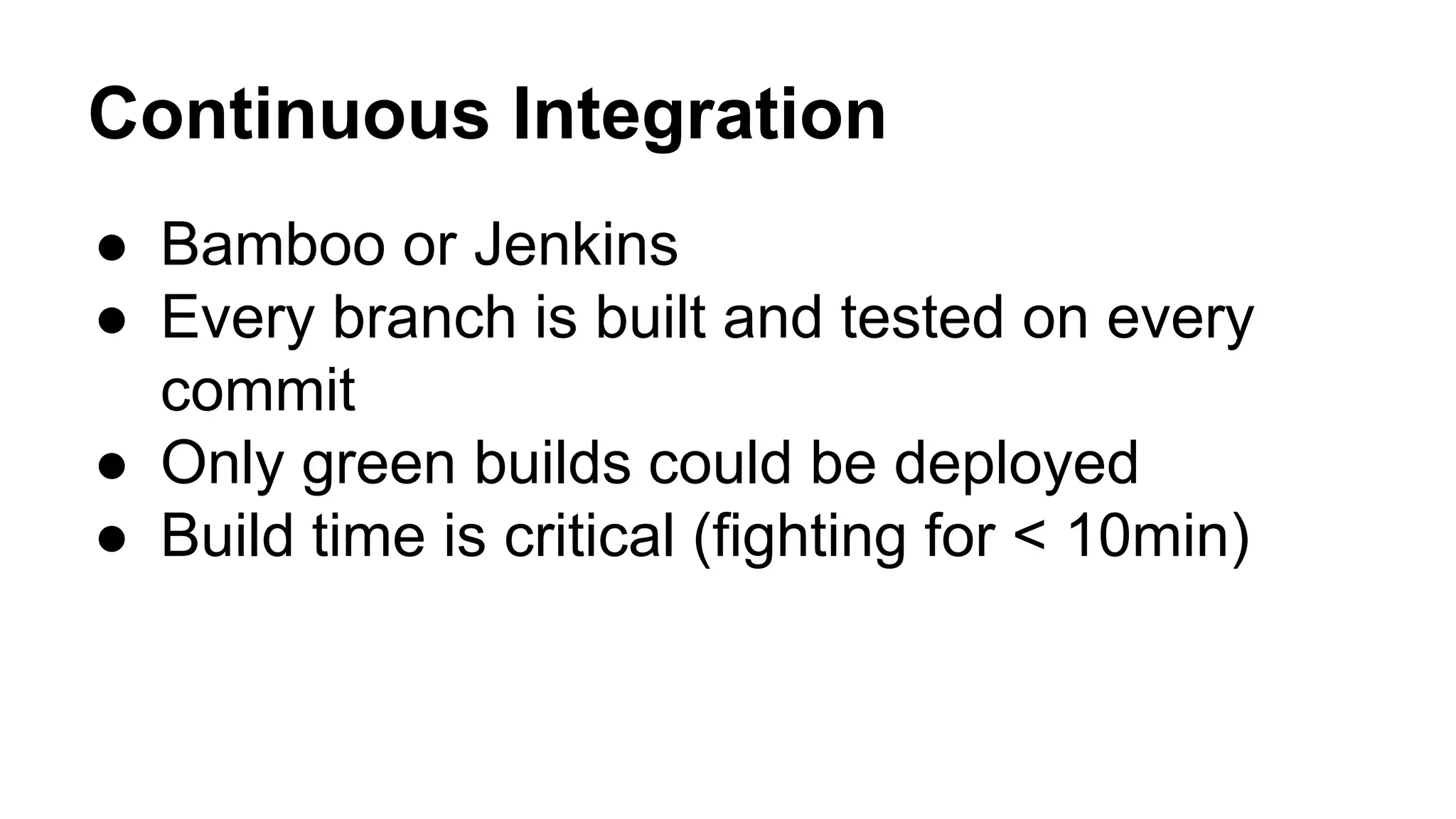 Continuous Integration

● Bamboo or Jenkins
● Every branch is built and tested on every commit
● Only green builds could be deployed
● Build time is critical (fighting for < 10min)